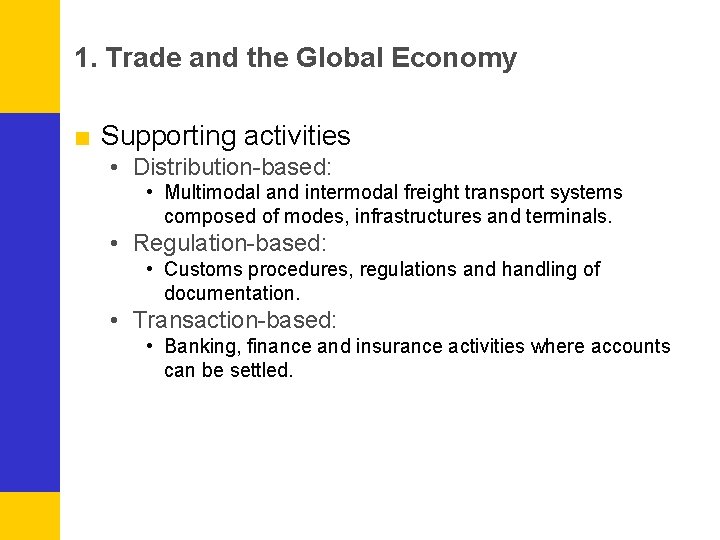 1. Trade and the Global Economy

■ Supporting activities
• Distribution-based:
  • Multimodal and intermodal freight transport systems composed of modes, infrastructures and terminals.
• Regulation-based:
  • Customs procedures, regulations and handling of documentation.
• Transaction-based:
  • Banking, finance and insurance activities where accounts can be settled.